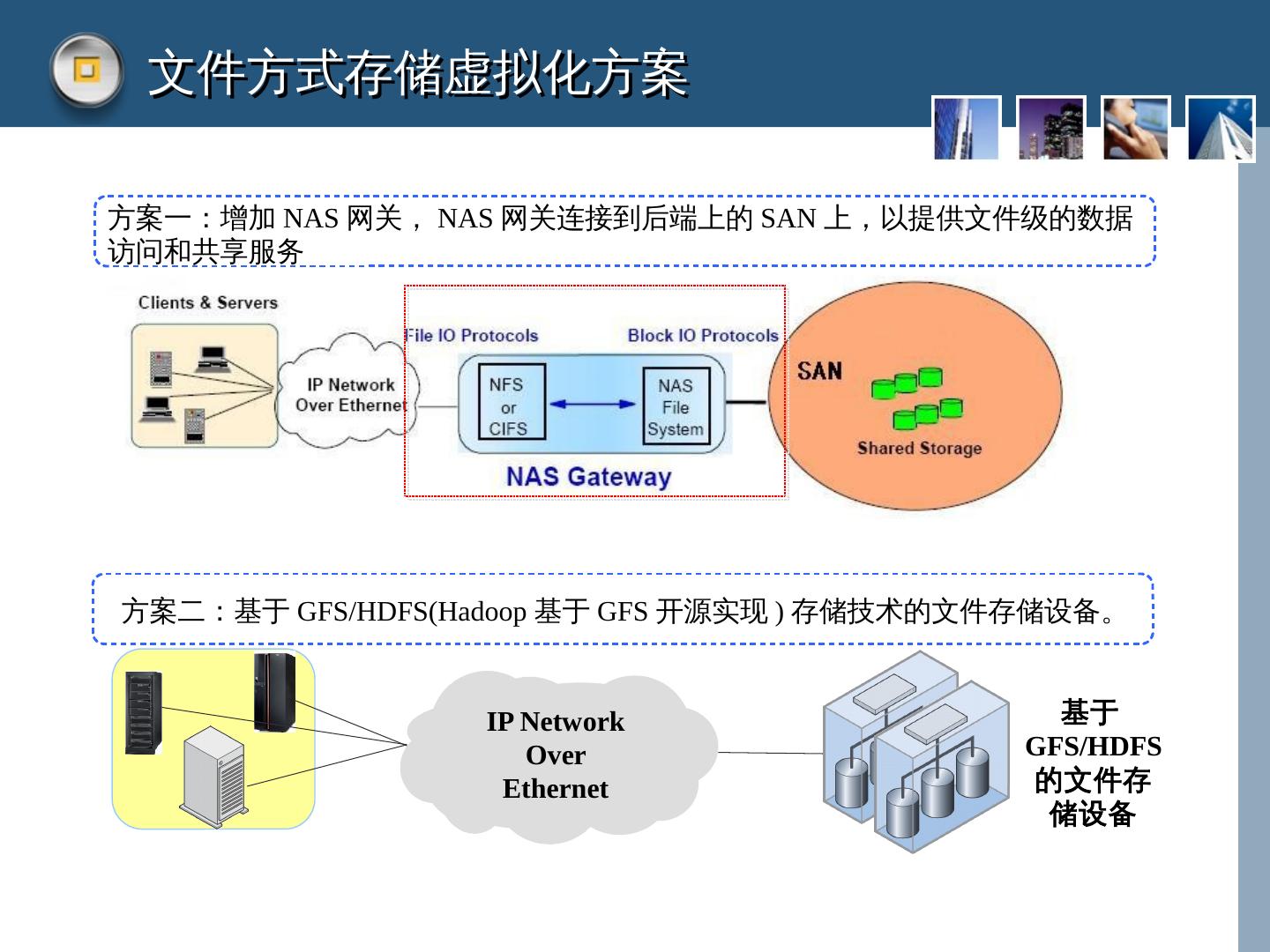 文件方式存储虚拟化方案

方案一：增加 NAS 网关， NAS 网关连接到后端上的 SAN 上，以提供文件级的数据访问和共享服务

Clients & Servers

IP Network Over Ethernet

File IO Protocols

Block IO Protocols

NFS or CIFS

NAS File System

NAS Gateway

SAN

Shared Storage

方案二：基于 GFS/HDFS(Hadoop 基于 GFS 开源实现 ) 存储技术的文件存储设备。

IP Network Over Ethernet

基于 GFS/HDFS 的文件存储设备